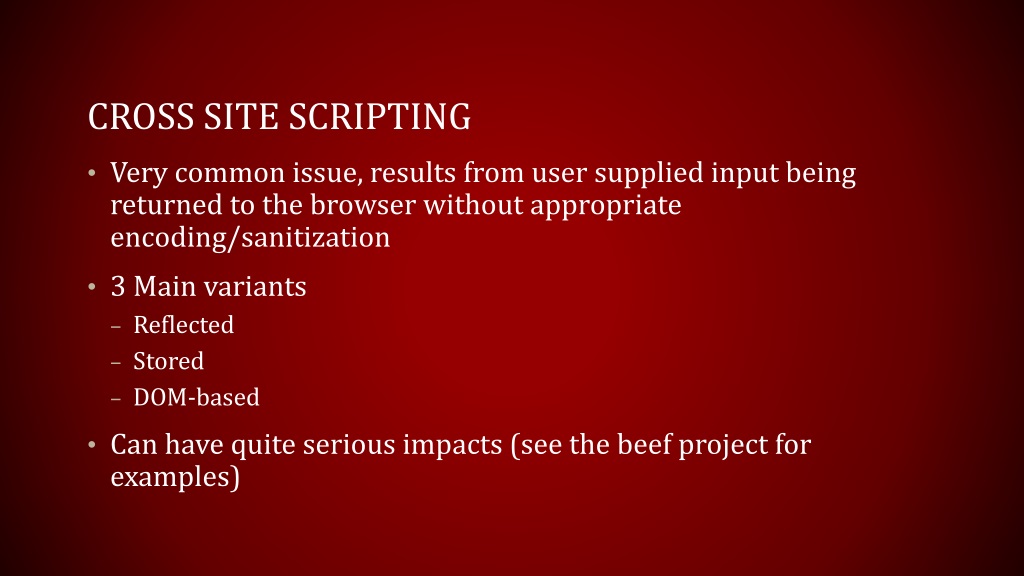 CROSS SITE SCRIPTING

• Very common issue, results from user supplied input being returned to the browser without appropriate encoding/sanitization

• 3 Main variants

– Reflected

– Stored

– DOM-based

• Can have quite serious impacts (see the beef project for examples)